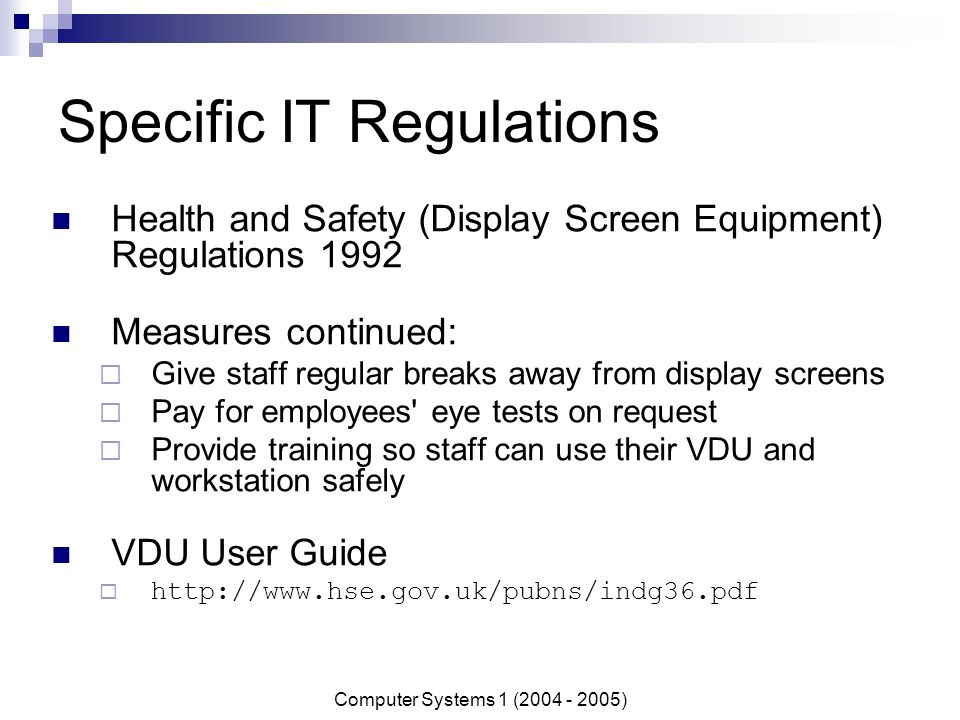 Specific IT Regulations

Health and Safety (Display Screen Equipment) Regulations 1992

Measures continued:
Give staff regular breaks away from display screens
Pay for employees' eye tests on request
Provide training so staff can use their VDU and workstation safely

VDU User Guide
http://www.hse.gov.uk/pubns/indg36.pdf

Computer Systems 1 (2004 - 2005)